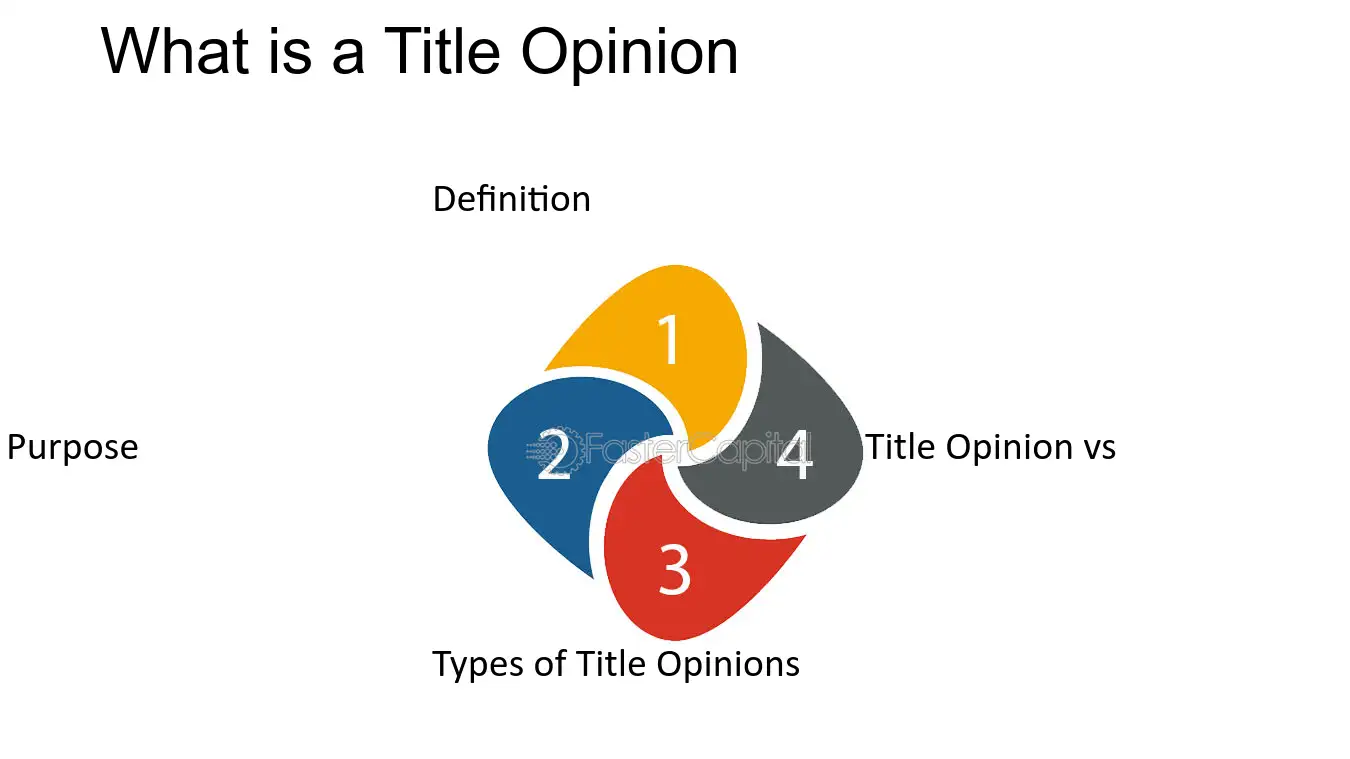 What is a Title Opinion

Definition

1

Purpose

2

4

Title Opinion vs

3

Types of Title Opinions

FasterCapital